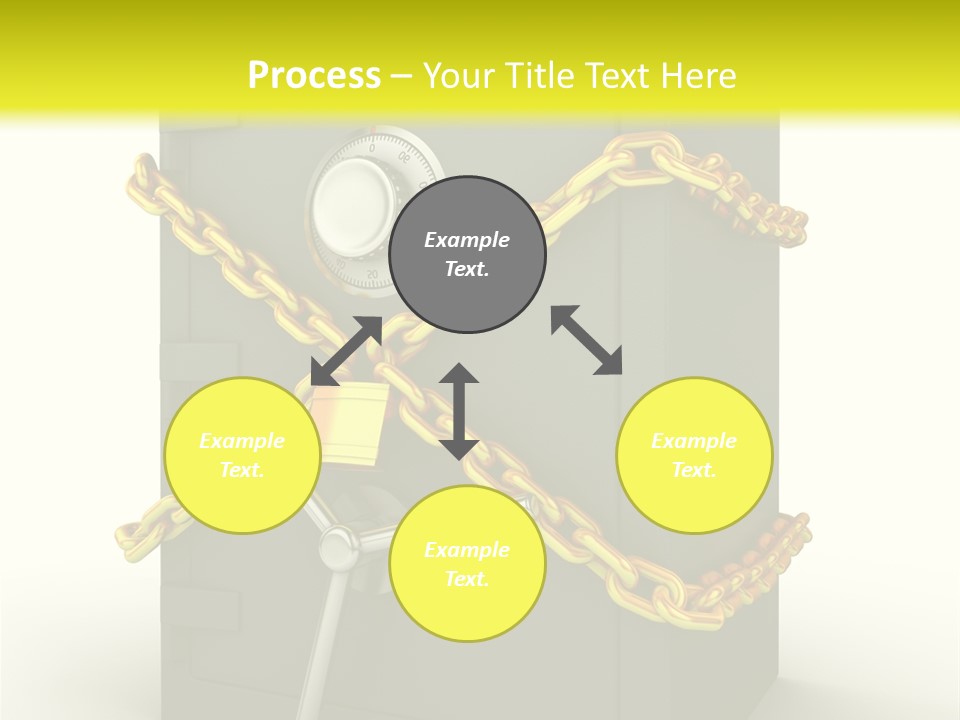 Process – Your Title Text Here

Example Text.

Example Text.

Example Text.

Example Text.